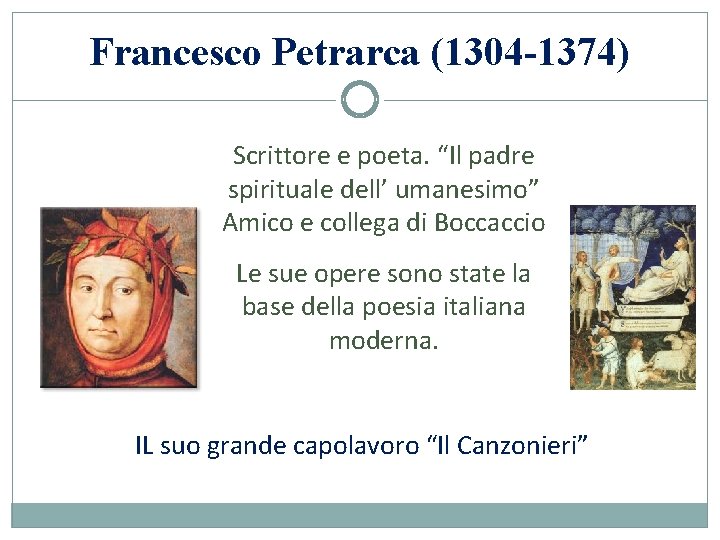 Francesco Petrarca (1304-1374)

Scrittore e poeta. “Il padre spirituale dell’ umanesimo”
Amico e collega di Boccaccio

Le sue opere sono state la base della poesia italiana moderna.

IL suo grande capolavoro “Il Canzonieri”